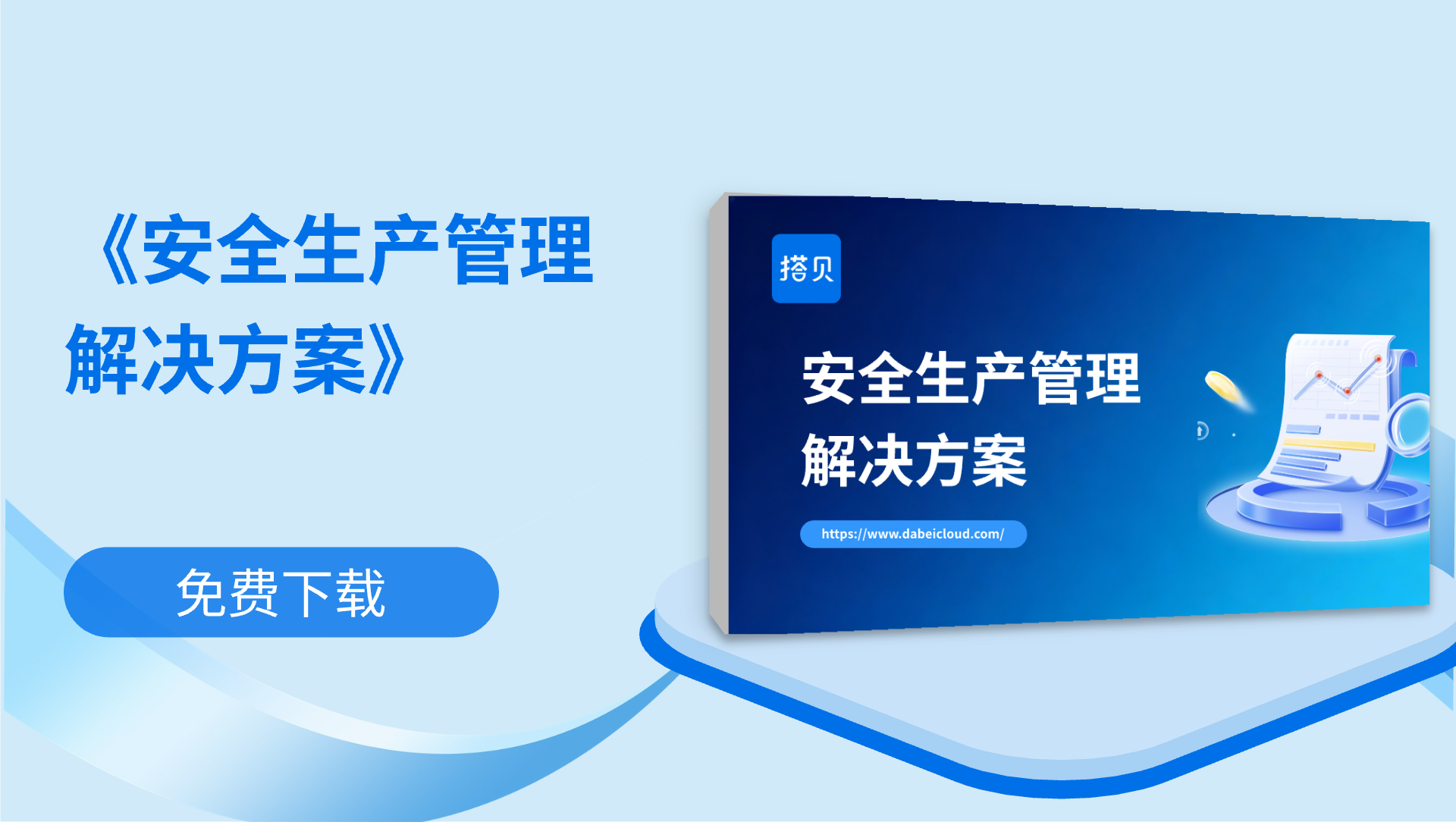 《安全生产管理解决方案》

免费下载

搭贝

安全生产管理解决方案

https://www.dabeicloud.com/